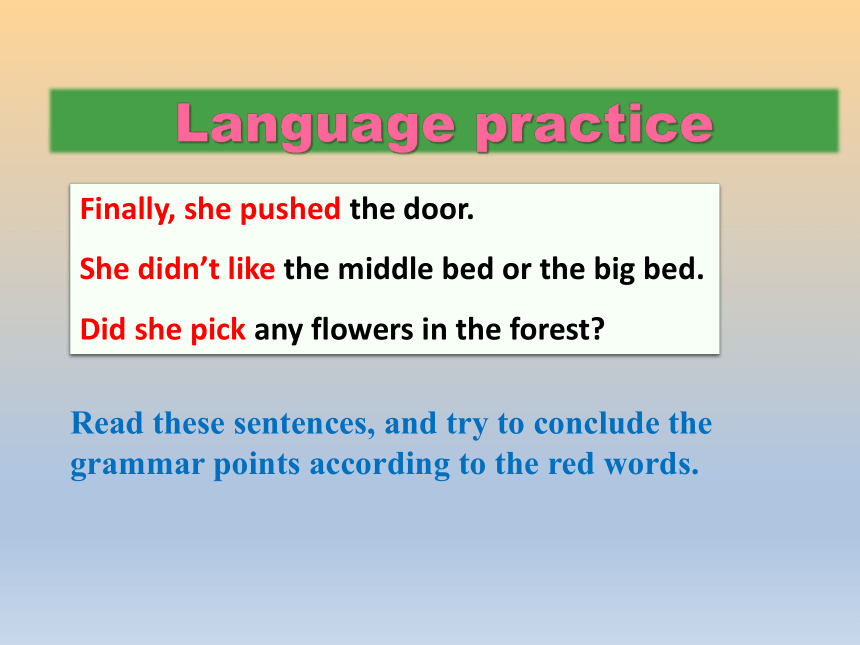 Language practice

Finally, she pushed the door.

She didn’t like the middle bed or the big bed.

Did she pick any flowers in the forest?

Read these sentences, and try to conclude the grammar points according to the red words.